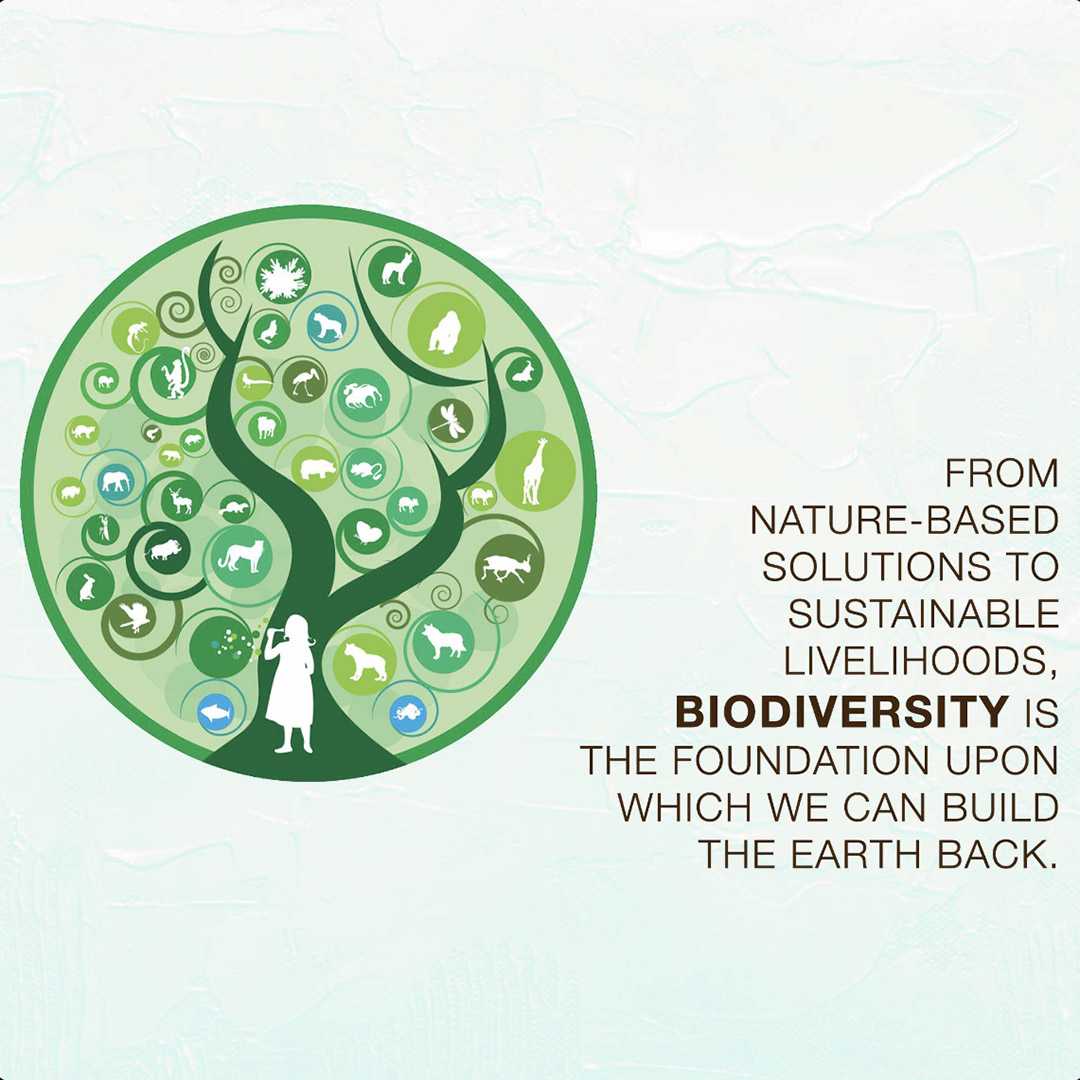 FROM NATURE-BASED SOLUTIONS TO SUSTAINABLE LIVELIHOODS, BIODIVERSITY IS THE FOUNDATION UPON WHICH WE CAN BUILD THE EARTH BACK.